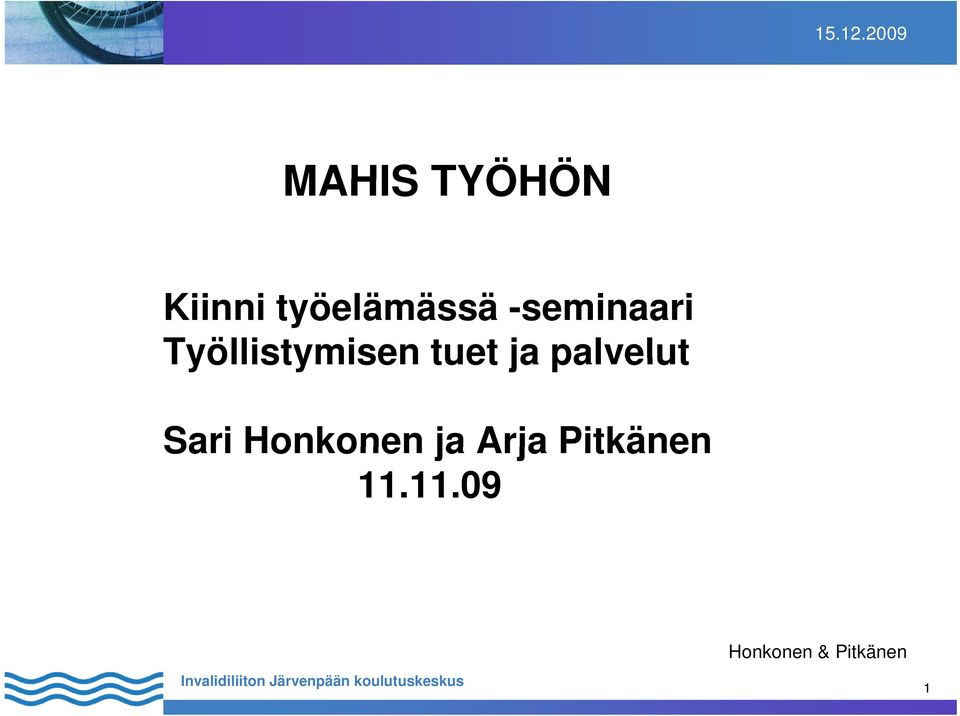 15.12.2009

MAHIS TYÖHÖN

Kiinni työelämässä -seminaari
Työllistymisen tuet ja palvelut

Sari Honkonen ja Arja Pitkänen
11.11.09

Honkonen & Pitkänen

Invalidiliiton Järvenpään koulutuskeskus

1